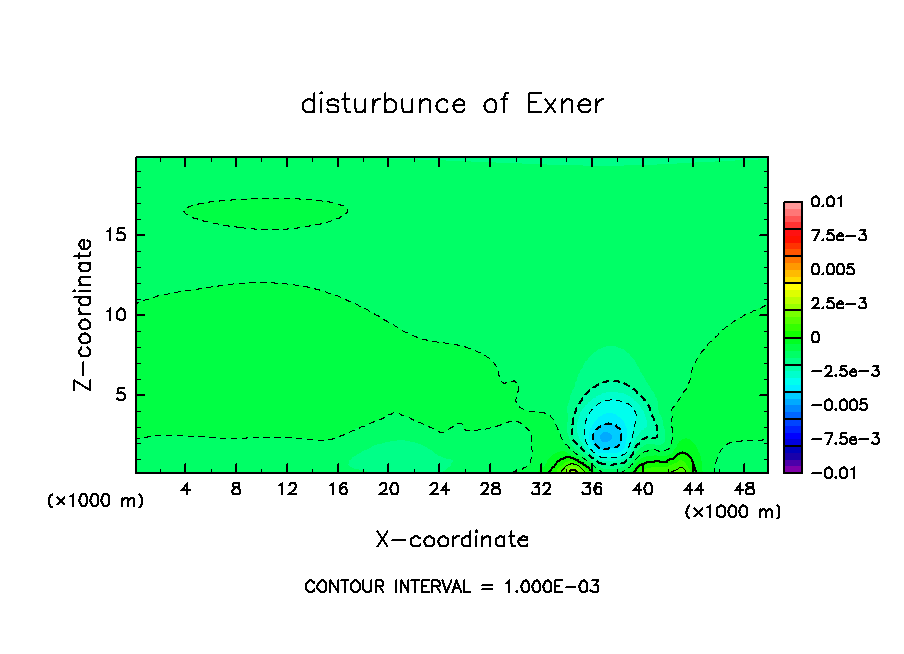 disturbunce of Exner

Z-coordinate

15
10
5
(×1000 m)

4 8 12 16 20 24 28 32 36 40 44 48
(×1000 m)

X-coordinate

0.01
7.5e-3
0.005
2.5e-3
0
-2.5e-3
-0.005
-7.5e-3
-0.01

CONTOUR INTERVAL = 1.000E-03